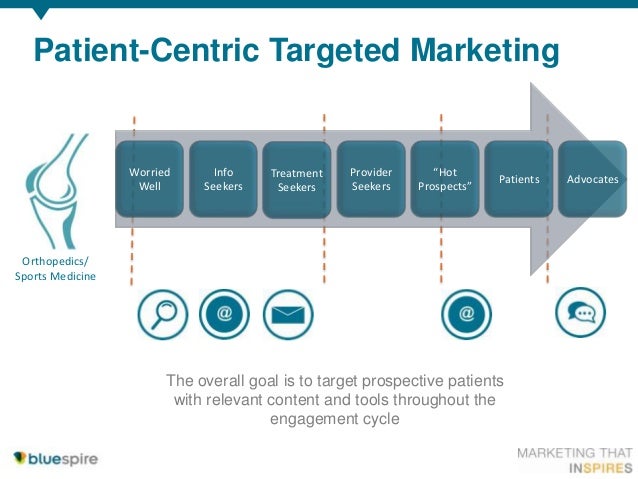 Patient-Centric Targeted Marketing

Orthopedics/ Sports Medicine

Worried Well

Info Seekers

Treatment Seekers

Provider Seekers

"Hot Prospects"

Patients

Advocates

@

@

The overall goal is to target prospective patients with relevant content and tools throughout the engagement cycle

bluespire

MARKETING THAT INSPIRES